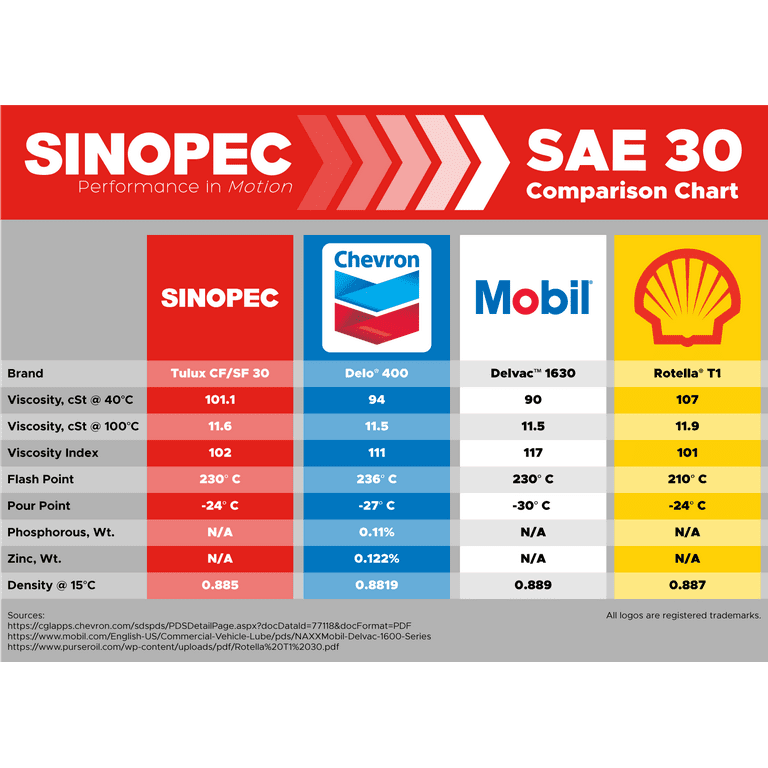 SINOPEC
Performance in Motion

SAE 30
Comparison Chart

| | SINOPEC | Chevron | Mobil | |
|---|---|---|---|---|
| Brand | Tulux CF/SF 30 | Delo® 400 | Delvac™ 1630 | Rotella® T1 |
| Viscosity, cSt @ 40°C | 101.1 | 94 | 90 | 107 |
| Viscosity, cSt @ 100°C | 11.6 | 11.5 | 11.5 | 11.9 |
| Viscosity Index | 102 | 111 | 117 | 101 |
| Flash Point | 230° C | 236° C | 230° C | 210° C |
| Pour Point | -24° C | -27° C | -30° C | -24° C |
| Phosphorous, Wt. | N/A | 0.11% | N/A | N/A |
| Zinc, Wt. | N/A | 0.122% | N/A | N/A |
| Density @ 15°C | 0.885 | 0.8819 | 0.889 | 0.887 |

Sources:
https://cglapps.chevron.com/sdspds/PDSDetailPage.aspx?docDataId=77118&docFormat=PDF
https://www.mobil.com/English-US/Commercial-Vehicle-Lube/pds/NAXXMobil-Delvac-1600-Series
https://www.purseroil.com/wp-content/uploads/pdf/Rotella%20T1%2030.pdf

All logos are registered trademarks.